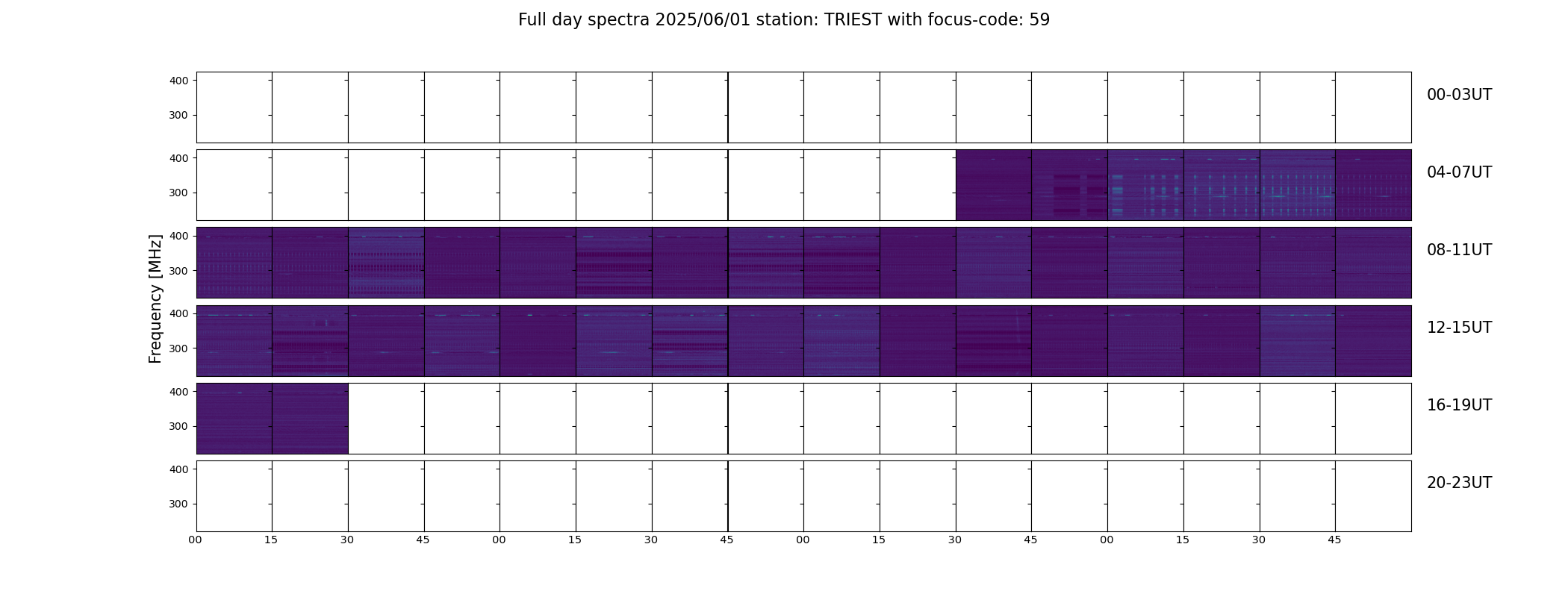 Full day spectra 2025/06/01 station: TRIEST with focus-code: 59

Frequency [MHz]

400
300
00-03UT

400
300
04-07UT

400
300
08-11UT

400
300
12-15UT

400
300
16-19UT

400
300
20-23UT

00 15 30 45 00 15 30 45 00 15 30 45 00 15 30 45